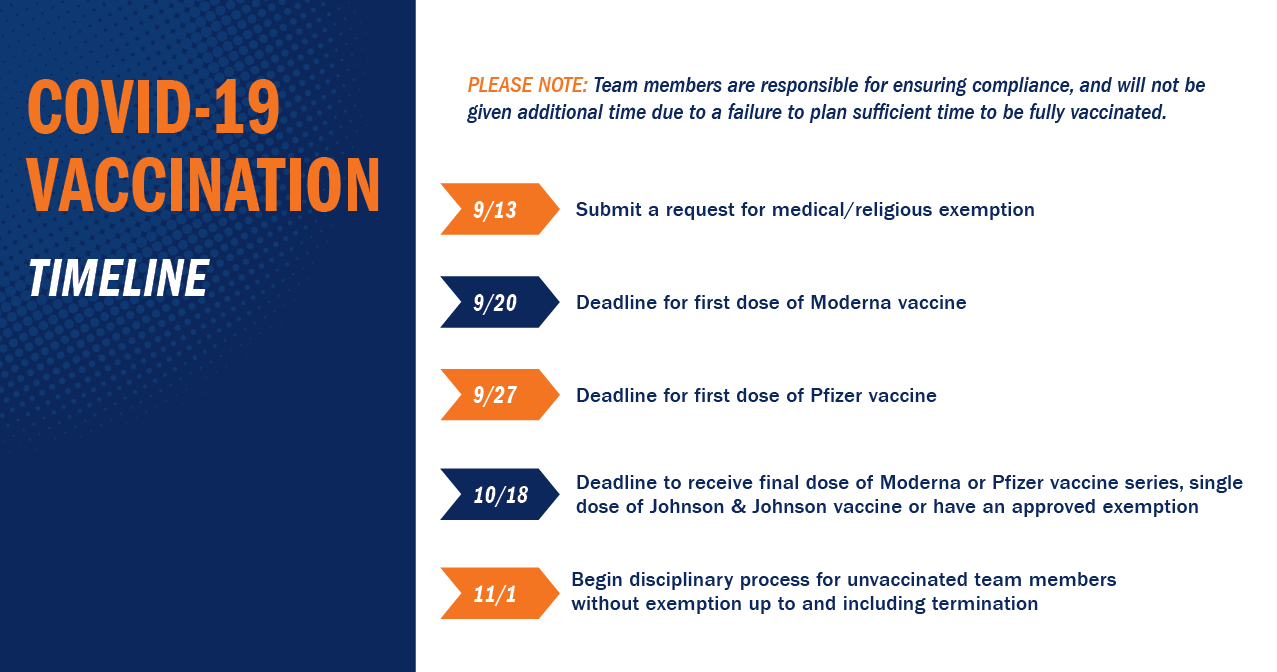 COVID-19 VACCINATION

TIMELINE

PLEASE NOTE: Team members are responsible for ensuring compliance, and will not be given additional time due to a failure to plan sufficient time to be fully vaccinated.

9/13 Submit a request for medical/religious exemption

9/20 Deadline for first dose of Moderna vaccine

9/27 Deadline for first dose of Pfizer vaccine

10/18 Deadline to receive final dose of Moderna or Pfizer vaccine series, single dose of Johnson & Johnson vaccine or have an approved exemption

11/1 Begin disciplinary process for unvaccinated team members without exemption up to and including termination